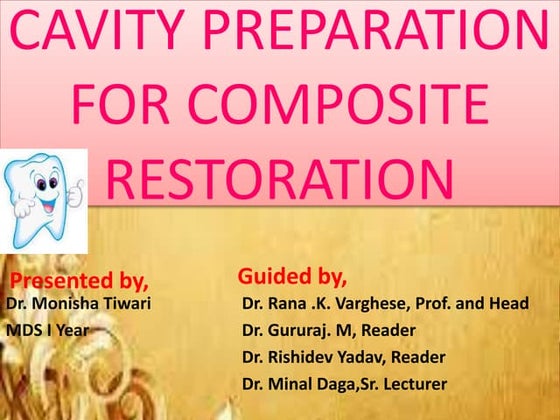 CAVITY PREPARATION FOR COMPOSITE RESTORATION

Presented by,
Dr. Monisha Tiwari
MDS I Year

Guided by,
Dr. Rana .K. Varghese, Prof. and Head
Dr. Gururaj. M, Reader
Dr. Rishidev Yadav, Reader
Dr. Minal Daga,Sr. Lecturer